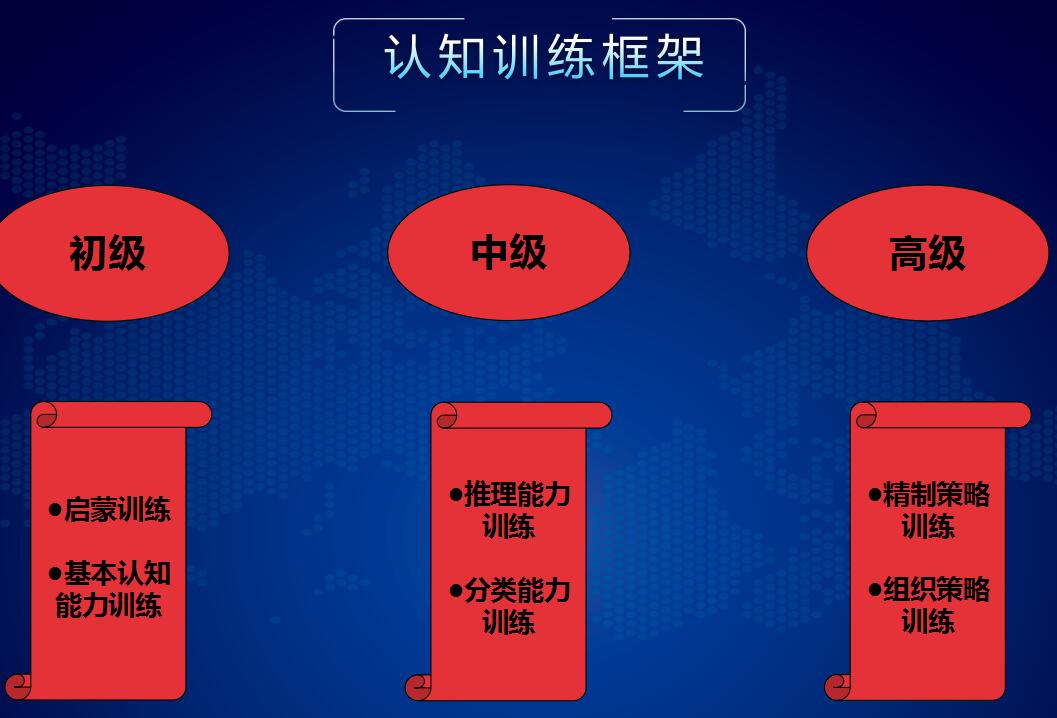 认知训练框架

初级

中级

高级

●启蒙训练

●基本认知能力训练

●推理能力训练

●分类能力训练

●精制策略训练

●组织策略训练